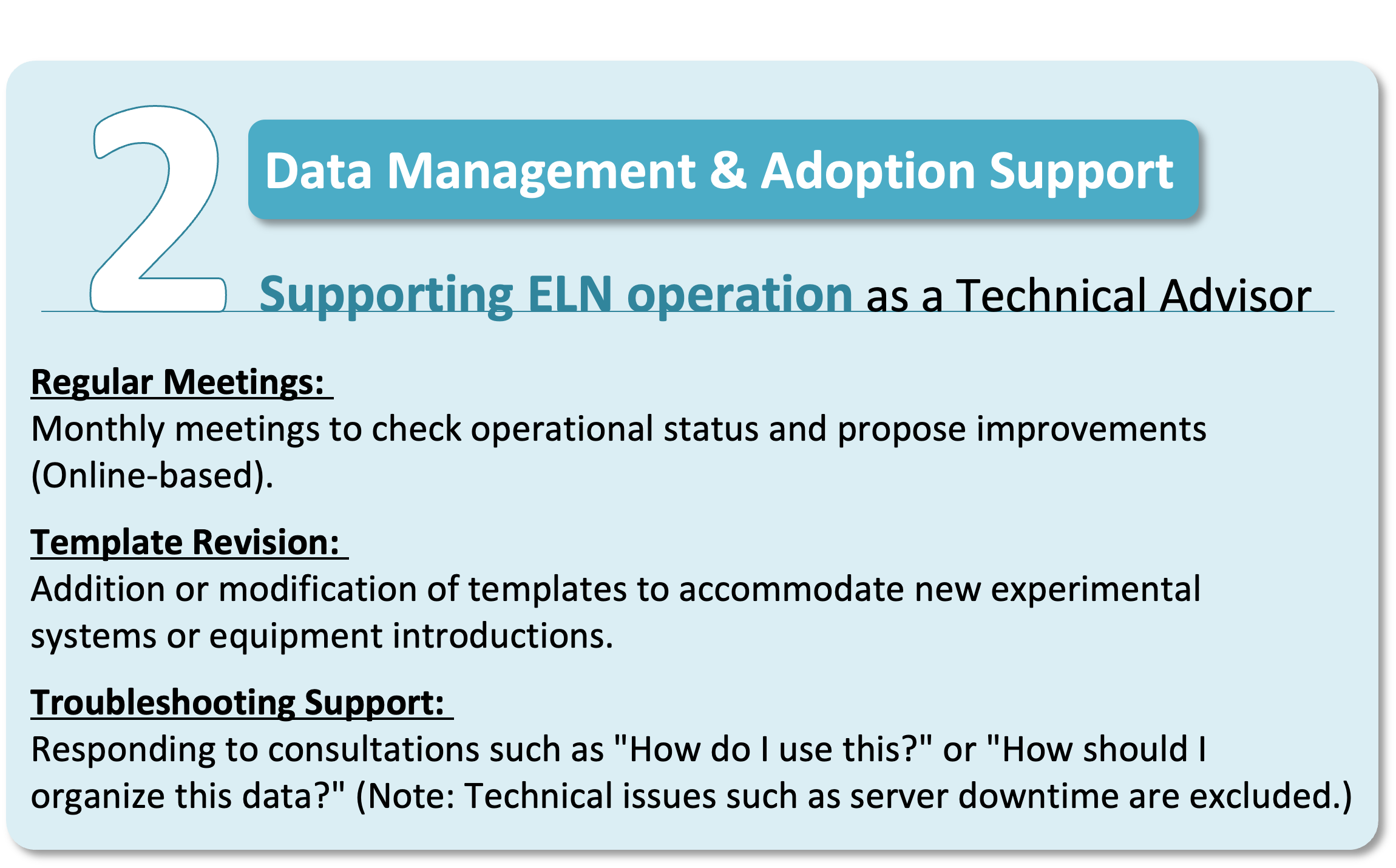 2

Data Management & Adoption Support

Supporting ELN operation as a Technical Advisor

Regular Meetings:
Monthly meetings to check operational status and propose improvements (Online-based).

Template Revision:
Addition or modification of templates to accommodate new experimental systems or equipment introductions.

Troubleshooting Support:
Responding to consultations such as "How do I use this?" or "How should I organize this data?" (Note: Technical issues such as server downtime are excluded.)